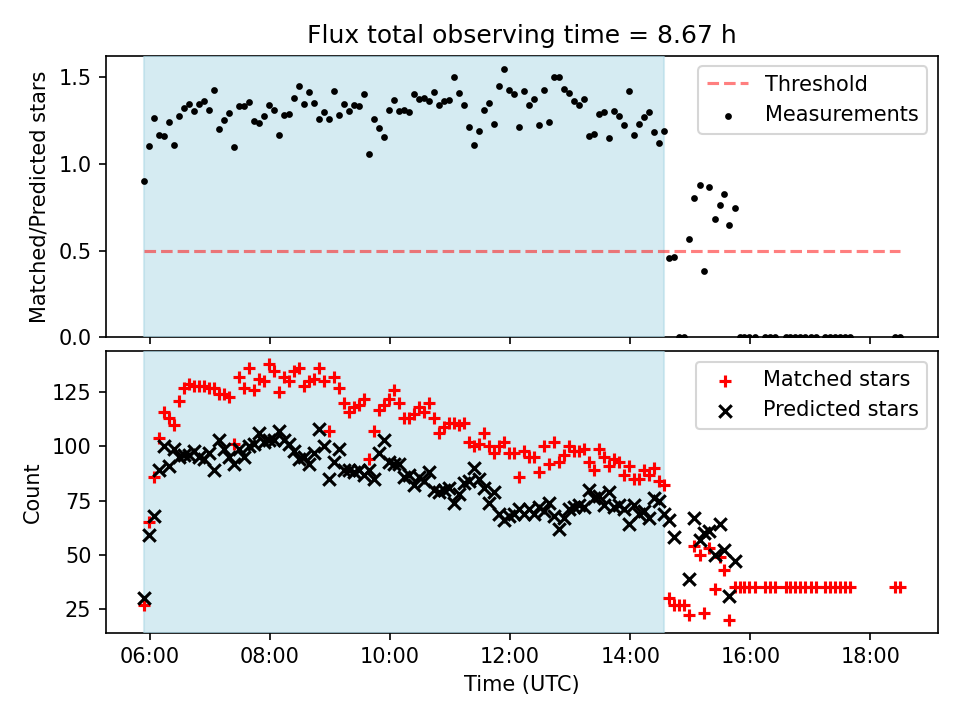 Flux total observing time = 8.67 h

Matched/Predicted stars

1.5
1.0
0.5
0.0

Threshold
Measurements

Count

125
100
75
50
25

Matched stars
Predicted stars

06:00
08:00
10:00
12:00
14:00
16:00
18:00

Time (UTC)